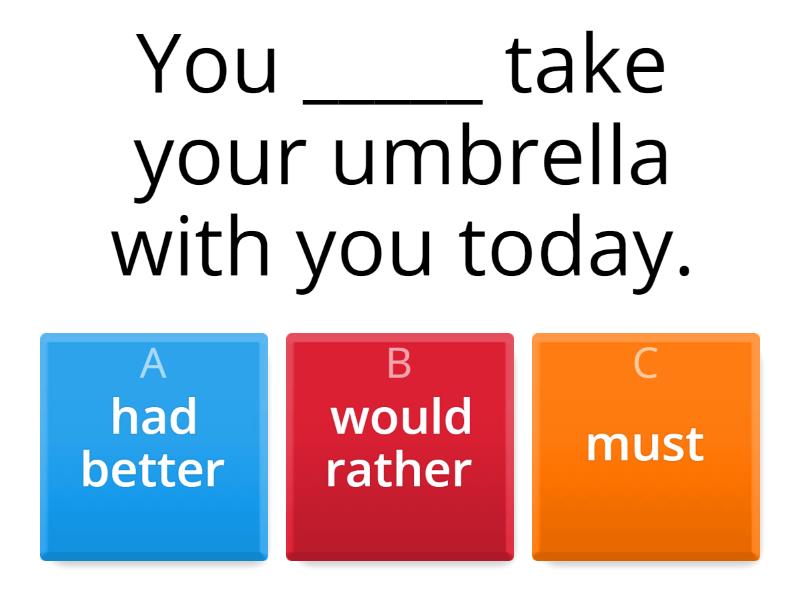 You ______ take your umbrella with you today.

A
had better

B
would rather

C
must